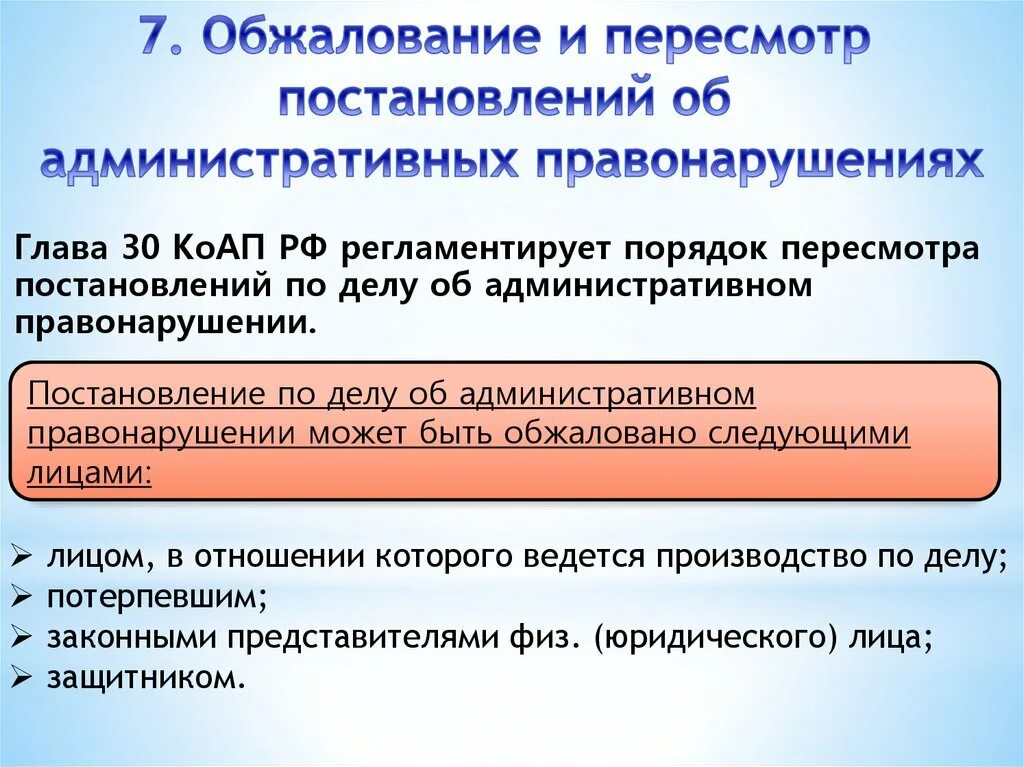 7. Обжалование и пересмотр постановлений об административных правонарушениях

Глава 30 КоАП РФ регламентирует порядок пересмотра постановлений по делу об административном правонарушении.

Постановление по делу об административном правонарушении может быть обжаловано следующими лицами:

➢ лицом, в отношении которого ведется производство по делу;
➢ потерпевшим;
➢ законными представителями физ. (юридического) лица;
➢ защитником.